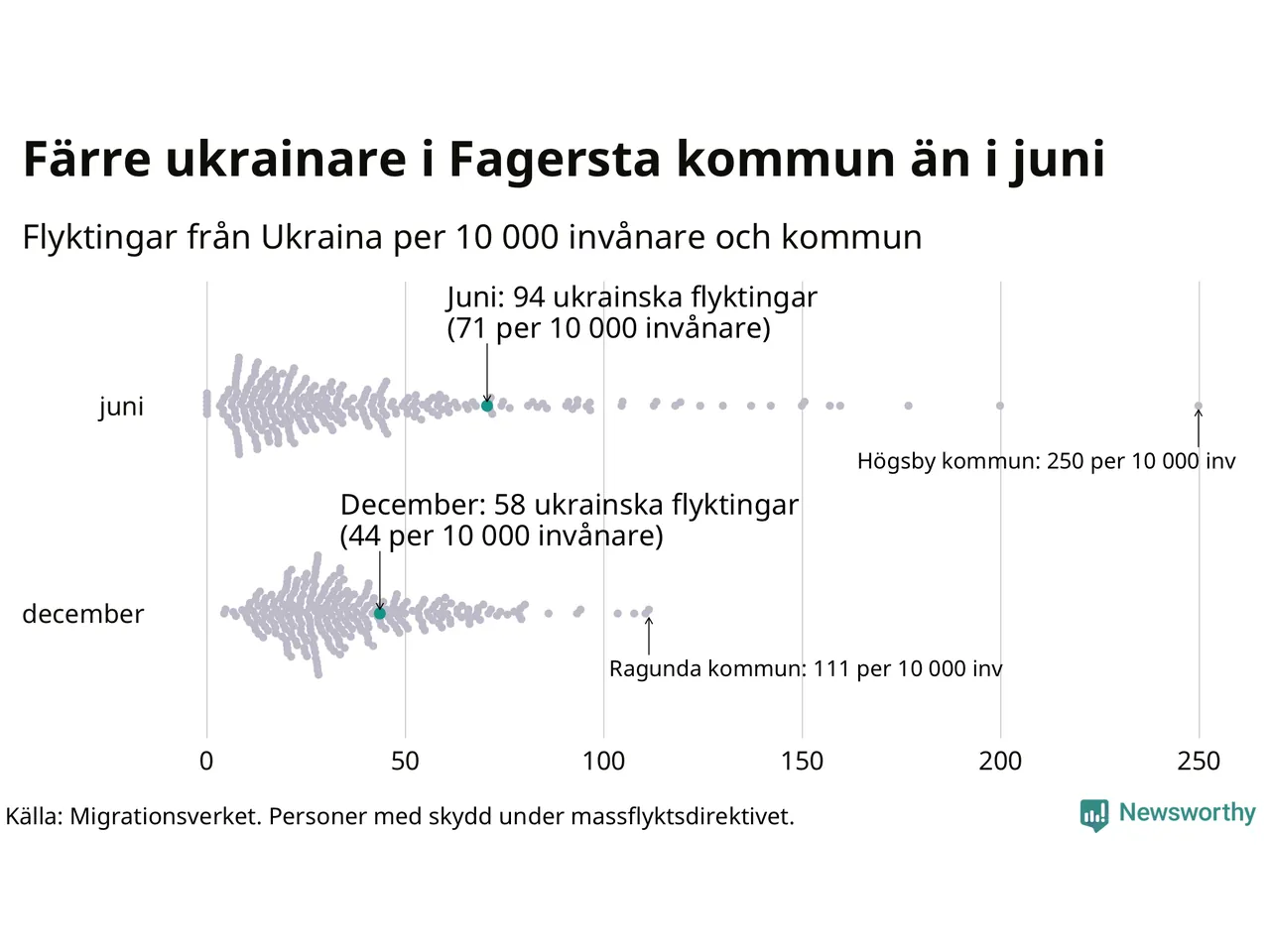 Färre ukrainare i Fagersta kommun än i juni

Flyktingar från Ukraina per 10 000 invånare och kommun

Juni: 94 ukrainska flyktingar
(71 per 10 000 invånare)

juni

Högsby kommun: 250 per 10 000 inv

December: 58 ukrainska flyktingar
(44 per 10 000 invånare)

december

Ragunda kommun: 111 per 10 000 inv

0
50
100
150
200
250

Källa: Migrationsverket. Personer med skydd under massflyktsdirektivet.

Newsworthy